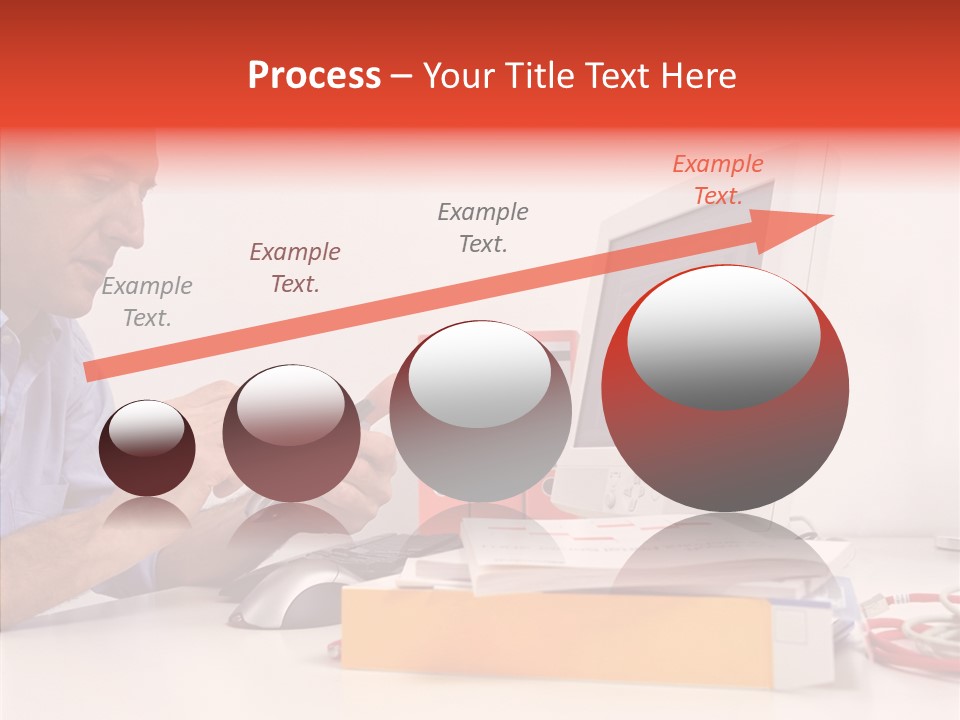 Process – Your Title Text Here

Example Text.

Example Text.

Example Text.

Example Text.